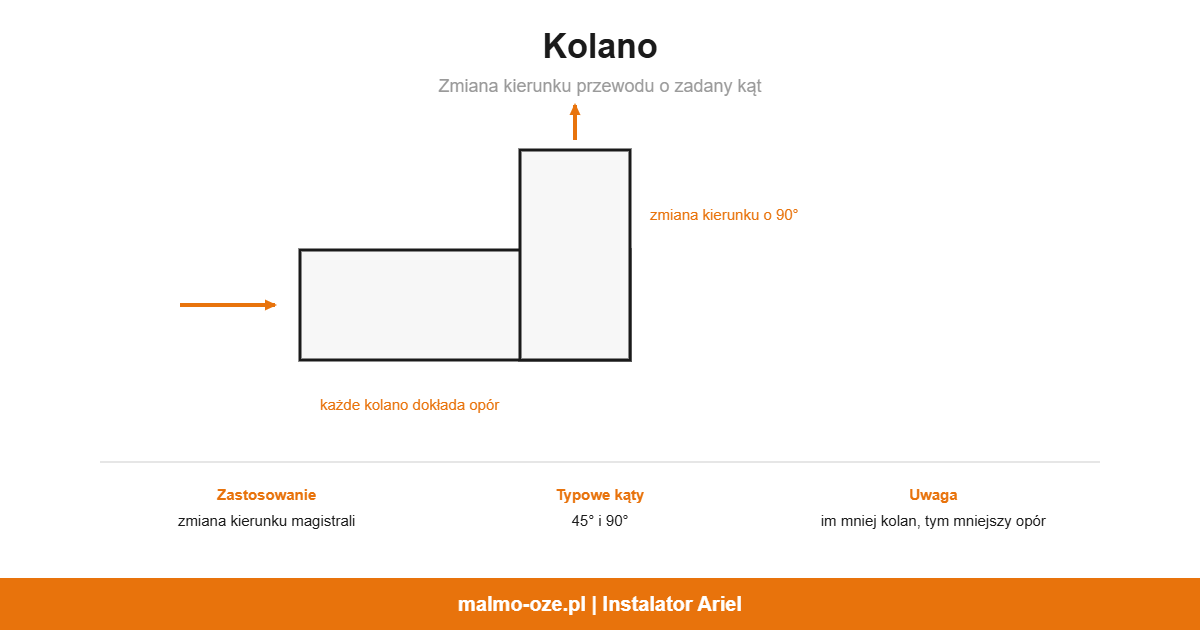 Kolano

Zmiana kierunku przewodu o zadany kąt

zmiana kierunku o 90°

każde kolano dokłada opór

Zastosowanie
zmiana kierunku magistrali

Typowe kąty
45° i 90°

Uwaga
im mniej kolan, tym mniejszy opór

malmo-oze.pl | Instalator Ariel